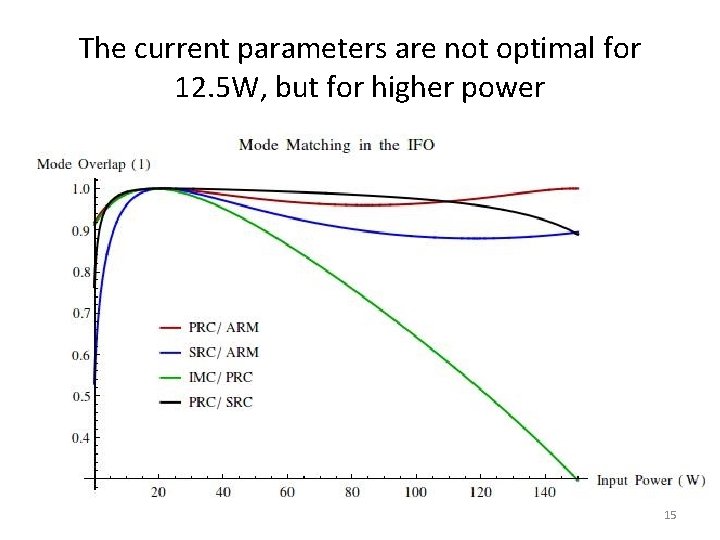 The current parameters are not optimal for 12.5W, but for higher power

Mode Matching in the IFO

Mode Overlap (1)

1.0
0.9
0.8
0.7
0.6
0.5
0.4

PRC/ ARM
SRC/ ARM
IMC/ PRC
PRC/ SRC

20
40
60
80
100
120
140
Input Power (W)

15